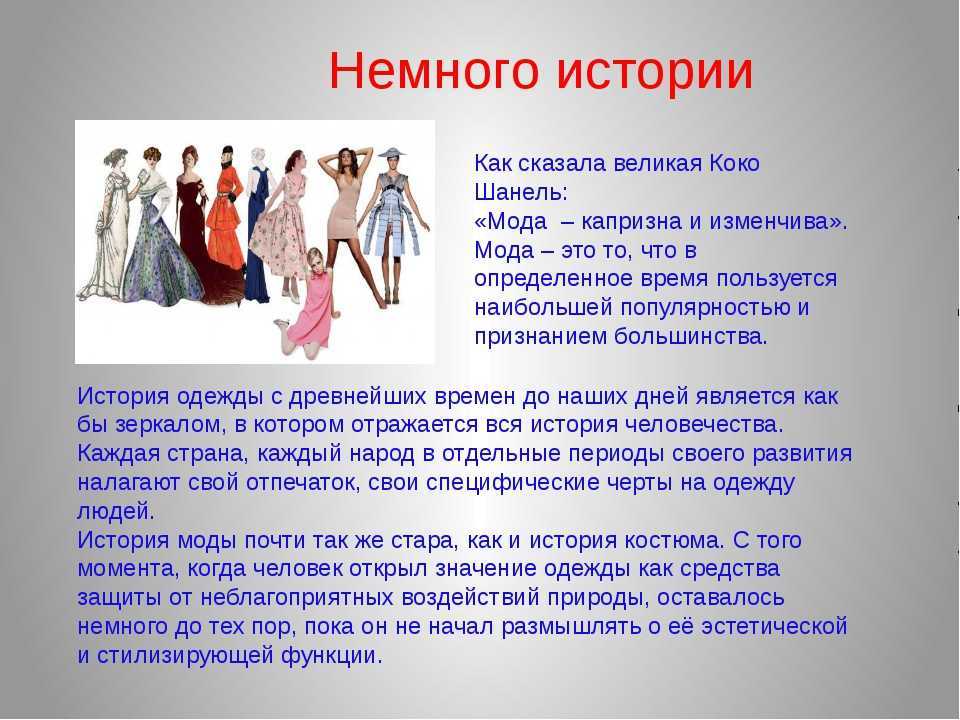 Немного истории

Как сказала великая Коко Шанель:
«Мода – капризна и изменчива».
Мода – это то, что в определенное время пользуется наибольшей популярностью и признанием большинства.

История одежды с древнейших времен до наших дней является как бы зеркалом, в котором отражается вся история человечества. Каждая страна, каждый народ в отдельные периоды своего развития налагают свой отпечаток, свои специфические черты на одежду людей.
История моды почти так же стара, как и история костюма. С того момента, когда человек открыл значение одежды как средства защиты от неблагоприятных воздействий природы, оставалось немного до тех пор, пока он не начал размышлять о её эстетической и стилизирующей функции.